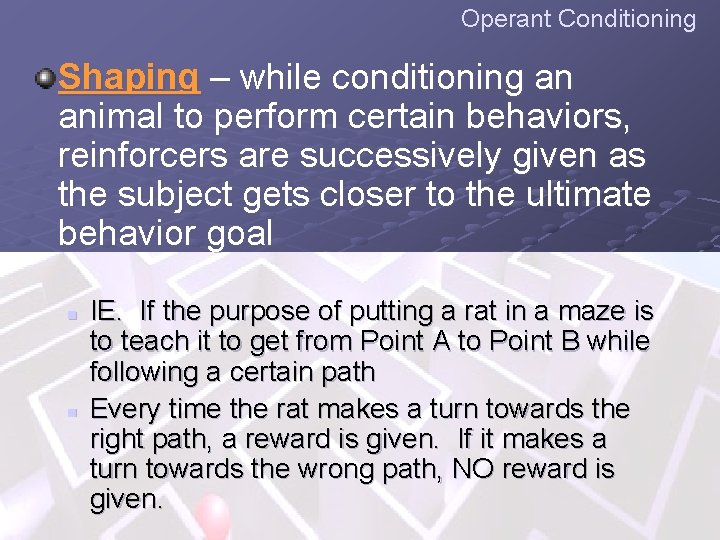 Operant Conditioning

Shaping – while conditioning an animal to perform certain behaviors, reinforcers are successively given as the subject gets closer to the ultimate behavior goal

IE. If the purpose of putting a rat in a maze is to teach it to get from Point A to Point B while following a certain path

Every time the rat makes a turn towards the right path, a reward is given. If it makes a turn towards the wrong path, NO reward is given.